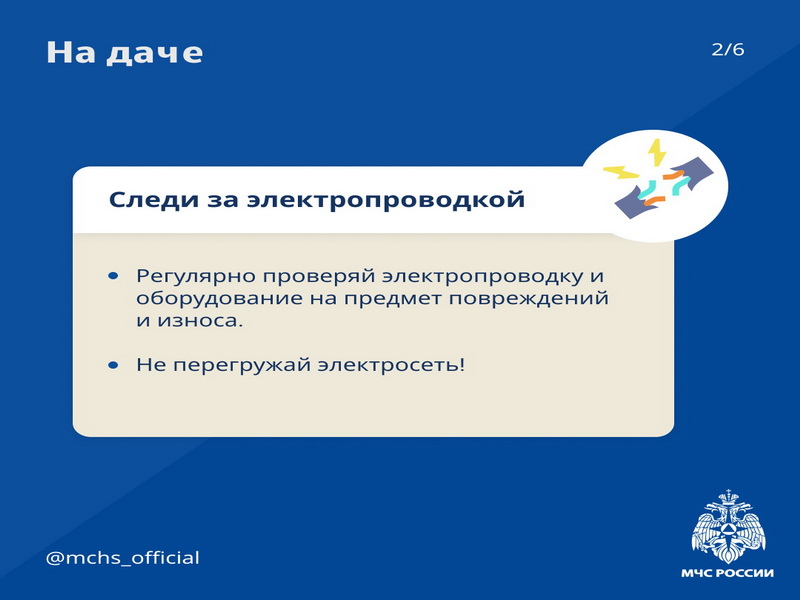 На даче

2/6

Следи за электропроводкой

• Регулярно проверяй электропроводку и оборудование на предмет повреждений и износа.

• Не перегружай электросеть!

@mchs_official

МЧС РОССИИ